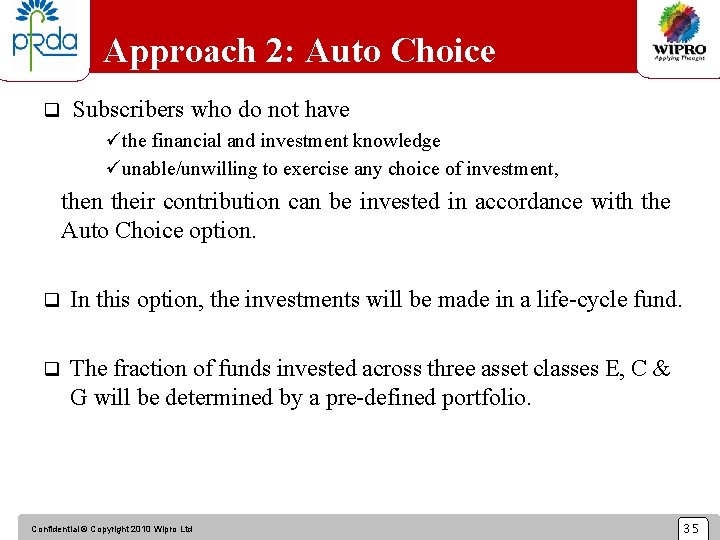 pfrda

Approach 2: Auto Choice

WIPRO
Applying Thought

❑ Subscribers who do not have

✓the financial and investment knowledge

✓unable/unwilling to exercise any choice of investment,

then their contribution can be invested in accordance with the Auto Choice option.

❑ In this option, the investments will be made in a life-cycle fund.

❑ The fraction of funds invested across three asset classes E, C & G will be determined by a pre-defined portfolio.

Confidential © Copyright 2010 Wipro Ltd

35